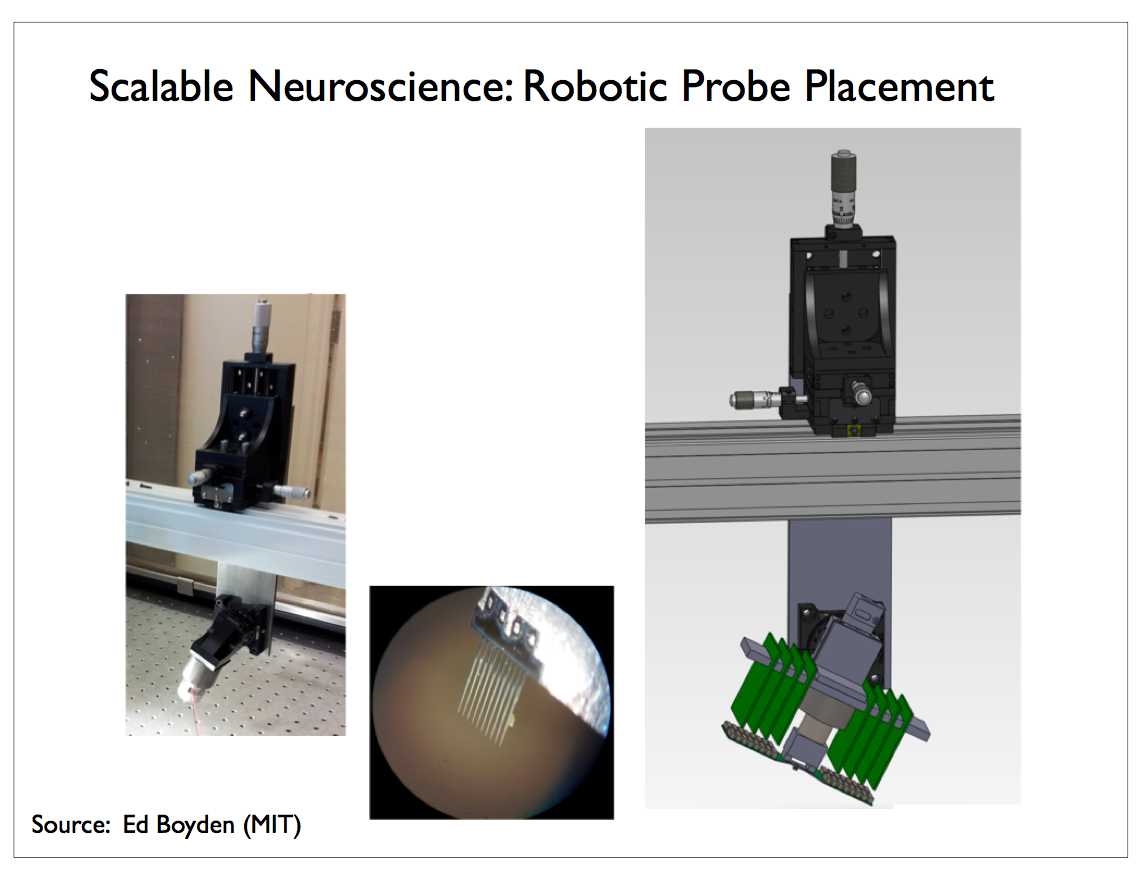 Scalable Neuroscience: Robotic Probe Placement

Source: Ed Boyden (MIT)